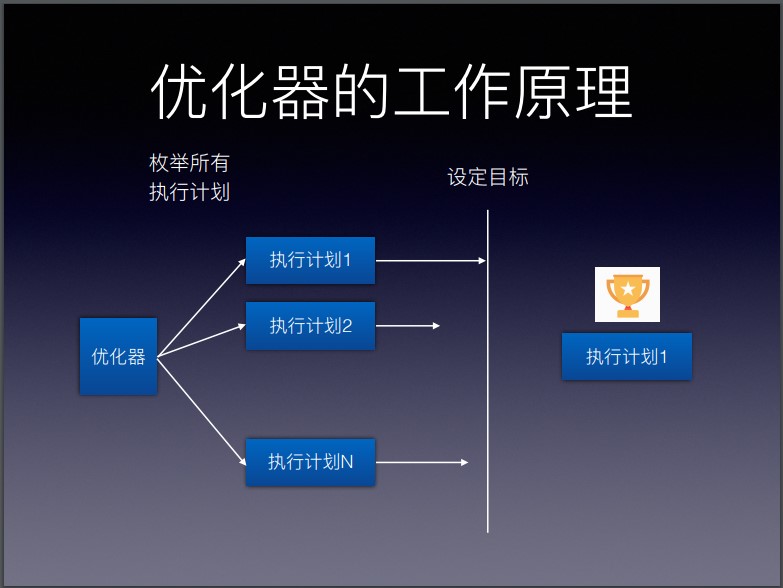 优化器的工作原理

枚举所有
执行计划

设定目标

优化器

执行计划1

执行计划2

执行计划N

执行计划1